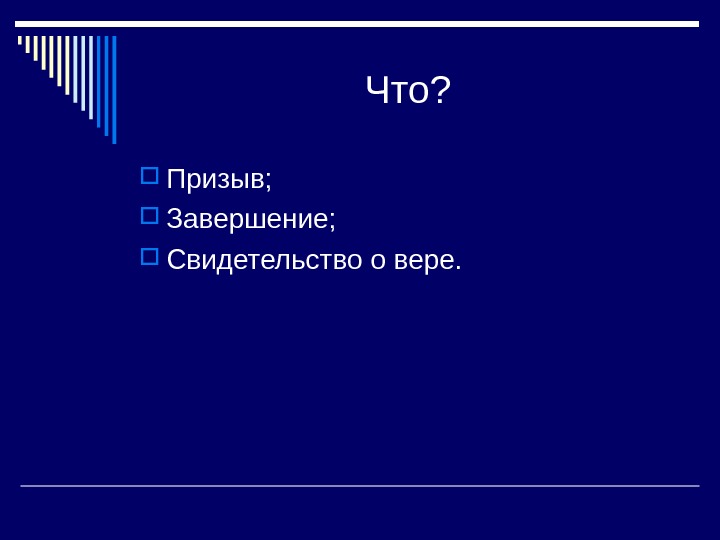 Что?

Призыв;
Завершение;
Свидетельство о вере.